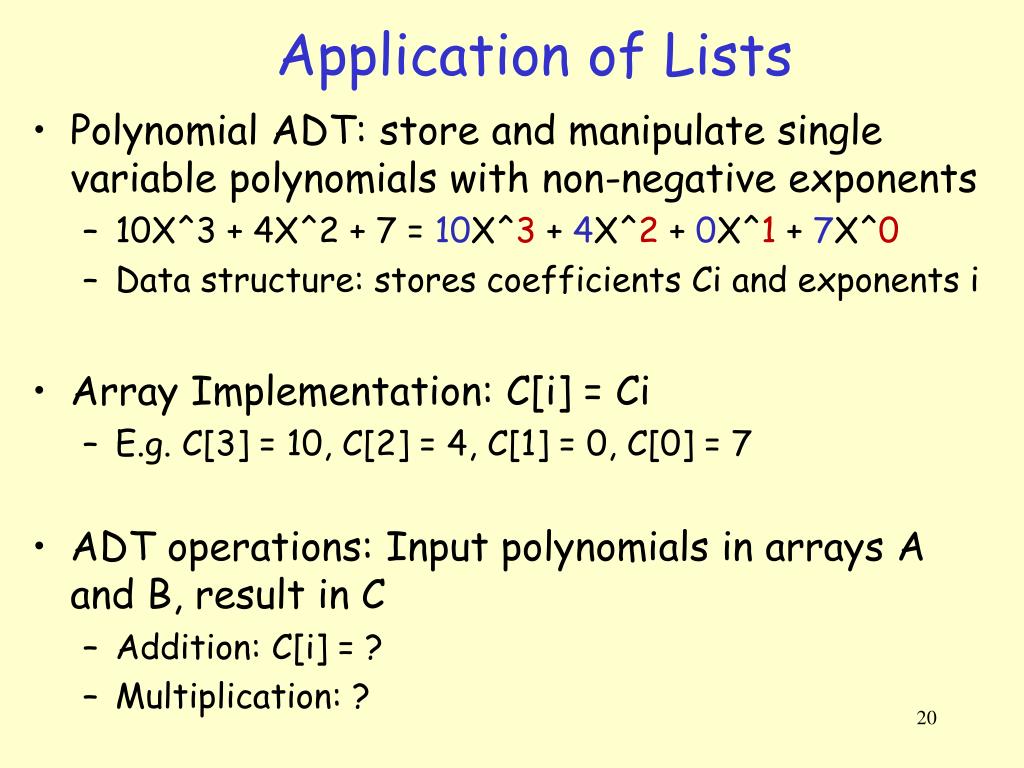 Application of Lists

• Polynomial ADT: store and manipulate single variable polynomials with non-negative exponents
 – 10X^3 + 4X^2 + 7 = 10X^3 + 4X^2 + 0X^1 + 7X^0
 – Data structure: stores coefficients Ci and exponents i

• Array Implementation: C[i] = Ci
 – E.g. C[3] = 10, C[2] = 4, C[1] = 0, C[0] = 7

• ADT operations: Input polynomials in arrays A and B, result in C
 – Addition: C[i] = ?
 – Multiplication: ?

20